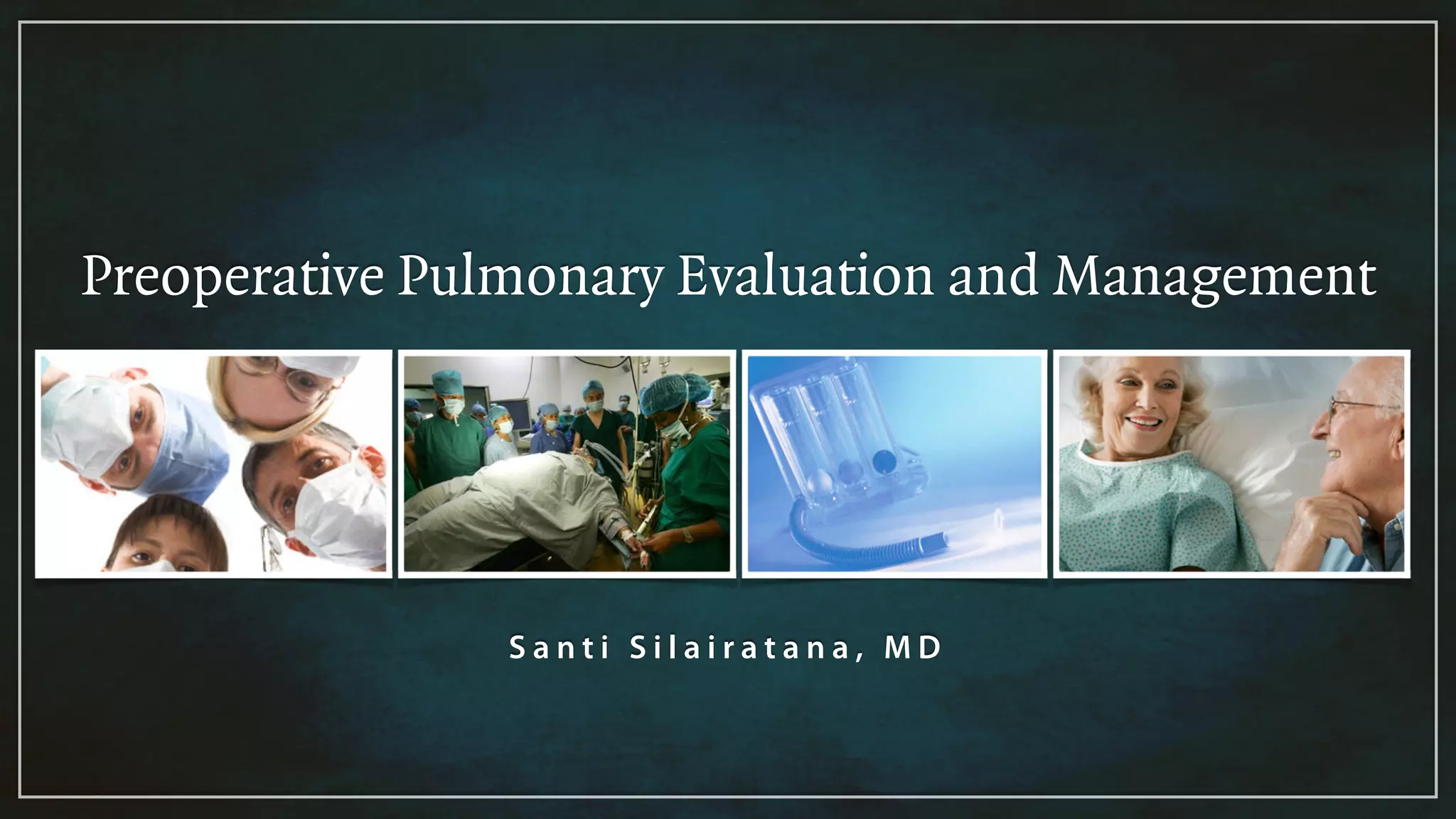 Preoperative Pulmonary Evaluation and Management

Santi Silairatana, MD